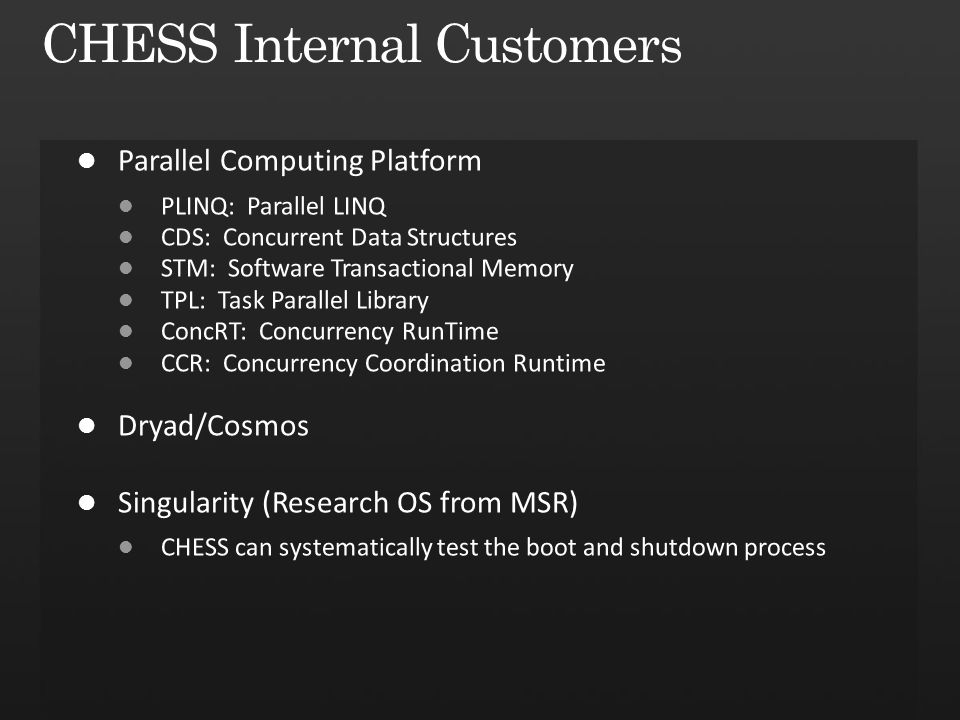 CHESS Internal Customers

- Parallel Computing Platform
  - PLINQ: Parallel LINQ
  - CDS: Concurrent Data Structures
  - STM: Software Transactional Memory
  - TPL: Task Parallel Library
  - ConcRT: Concurrency RunTime
  - CCR: Concurrency Coordination Runtime

- Dryad/Cosmos

- Singularity (Research OS from MSR)
  - CHESS can systematically test the boot and shutdown process